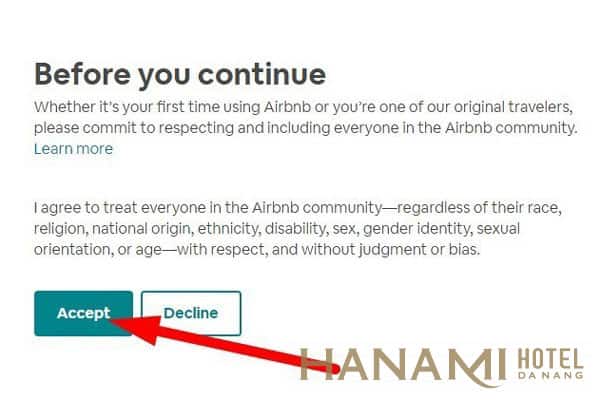 Before you continue

Whether it's your first time using Airbnb or you're one of our original travelers, please commit to respecting and including everyone in the Airbnb community. Learn more

I agree to treat everyone in the Airbnb community—regardless of their race, religion, national origin, ethnicity, disability, sex, gender identity, sexual orientation, or age—with respect, and without judgment or bias.

Accept
Decline

HANAMI HOTEL DA NANG